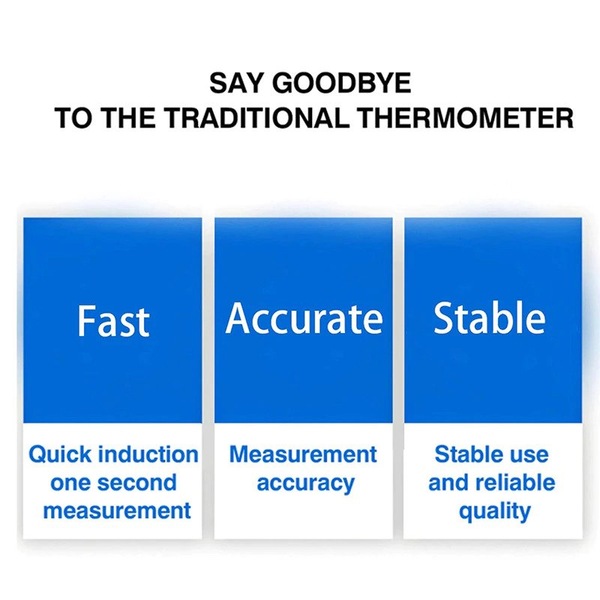 SAY GOODBYE
TO THE TRADITIONAL THERMOMETER

Fast

Quick induction one second measurement

Accurate

Measurement accuracy

Stable

Stable use and reliable quality